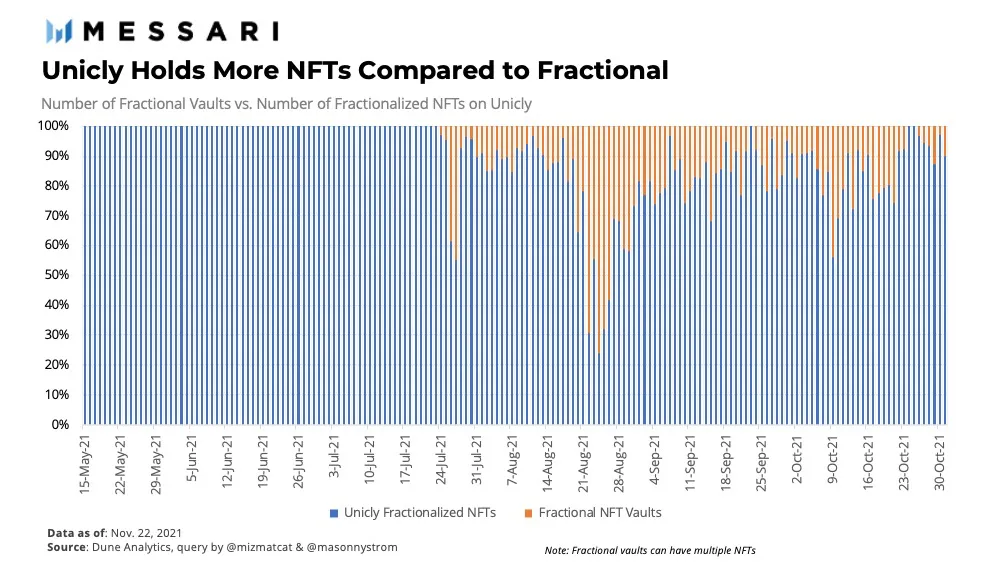 MESSARI

Unicly Holds More NFTs Compared to Fractional

Number of Fractional Vaults vs. Number of Fractionalized NFTs on Unicly

100%
90%
80%
70%
60%
50%
40%
30%
20%
10%
0%

15-May-21
22-May-21
29-May-21
5-Jun-21
12-Jun-21
19-Jun-21
26-Jun-21
3-Jul-21
10-Jul-21
17-Jul-21
24-Jul-21
31-Jul-21
7-Aug-21
14-Aug-21
21-Aug-21
28-Aug-21
4-Sep-21
11-Sep-21
18-Sep-21
25-Sep-21
2-Oct-21
9-Oct-21
16-Oct-21
23-Oct-21
30-Oct-21

Unicly Fractionalized NFTs
Fractional NFT Vaults

Data as of: Nov. 22, 2021
Source: Dune Analytics, query by @mizmatcat & @masonnystrom

Note: Fractional vaults can have multiple NFTs